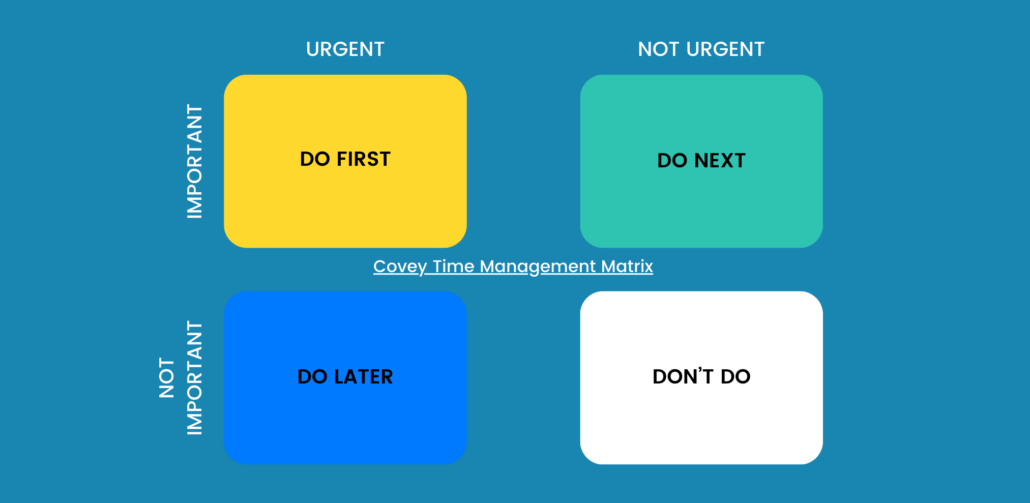 URGENT

NOT URGENT

IMPORTANT

DO FIRST

DO NEXT

Covey Time Management Matrix

NOT IMPORTANT

DO LATER

DON'T DO